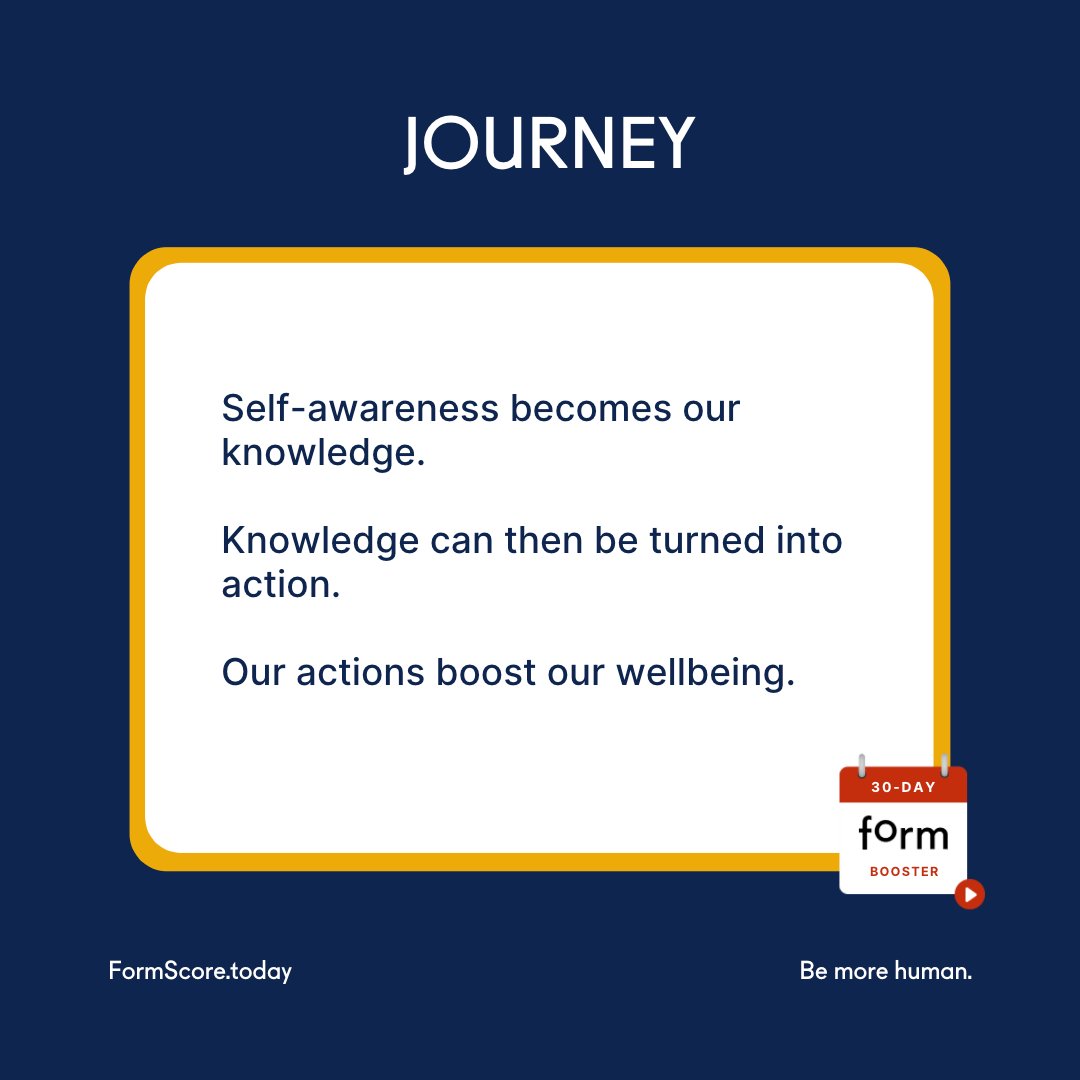 JOURNEY

Self-awareness becomes our knowledge.

Knowledge can then be turned into action.

Our actions boost our wellbeing.

30-DAY
form
BOOSTER

FormScore.today

Be more human.